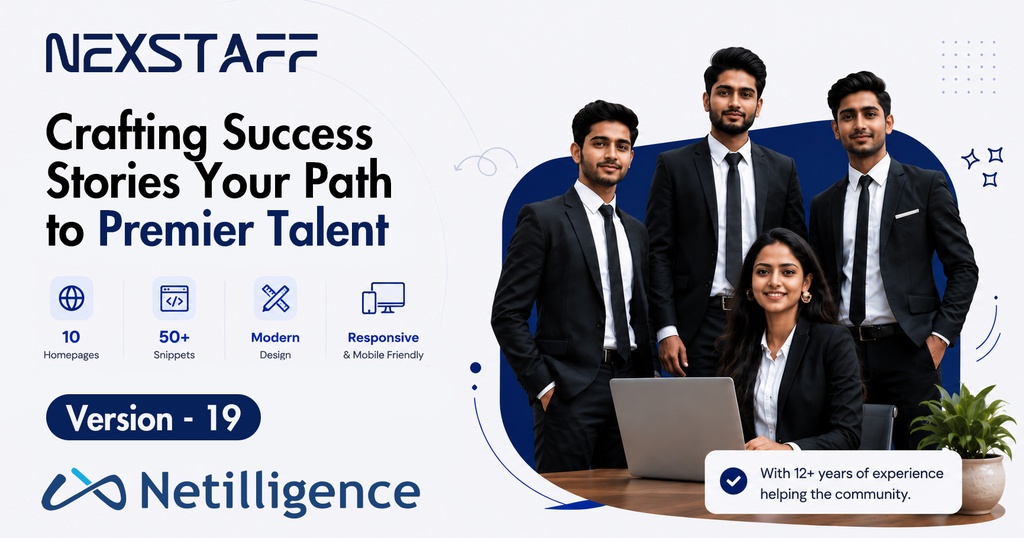 NEXSTAFF

Crafting Success Stories Your Path to Premier Talent

10
Homepages

50+
Snippets

Modern
Design

Responsive
& Mobile Friendly

Version - 19

Netilligence

With 12+ years of experience helping the community.